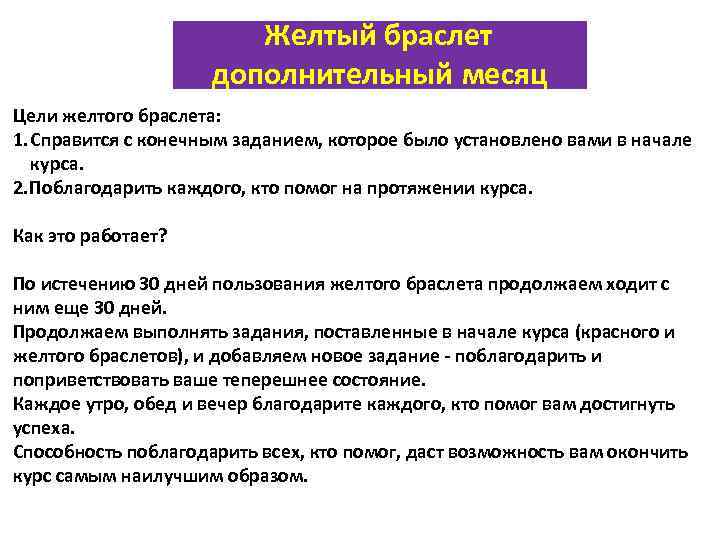 Желтый браслет
дополнительный месяц

Цели желтого браслета:
1. Справится с конечным заданием, которое было установлено вами в начале курса.
2. Поблагодарить каждого, кто помог на протяжении курса.

Как это работает?

По истечению 30 дней пользования желтого браслета продолжаем ходит с ним еще 30 дней.
Продолжаем выполнять задания, поставленные в начале курса (красного и желтого браслетов), и добавляем новое задание - поблагодарить и поприветствовать ваше теперешнее состояние.
Каждое утро, обед и вечер благодарите каждого, кто помог вам достигнуть успеха.
Способность поблагодарить всех, кто помог, даст возможность вам окончить курс самым наилучшим образом.